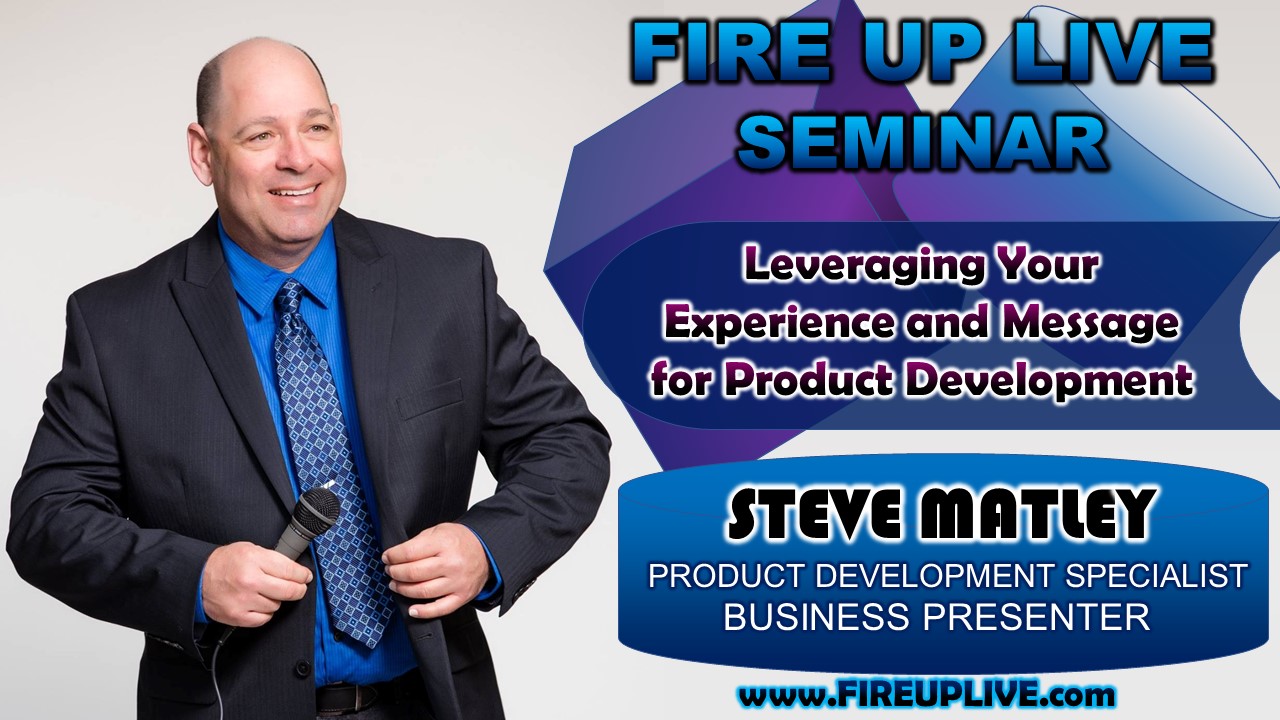 FIRE UP LIVE SEMINAR

Leveraging Your Experience and Message for Product Development

STEVE MATLEY
PRODUCT DEVELOPMENT SPECIALIST
BUSINESS PRESENTER

www.FIREUPLIVE.com